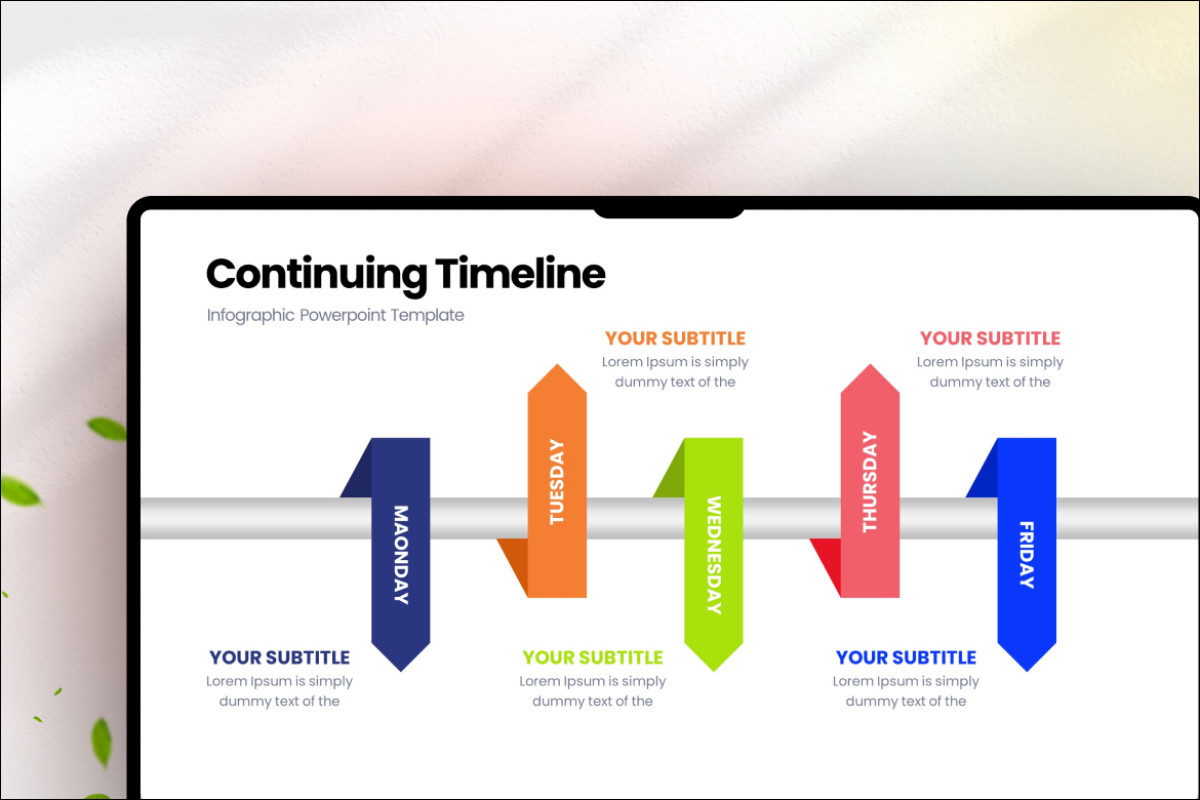 Continuing Timeline

Infographic Powerpoint Template

YOUR SUBTITLE
Lorem Ipsum is simply dummy text of the

YOUR SUBTITLE
Lorem Ipsum is simply dummy text of the

MAONDAY

TUESDAY

WEDNESDAY

THURSDAY

FRIDAY

YOUR SUBTITLE
Lorem Ipsum is simply dummy text of the

YOUR SUBTITLE
Lorem Ipsum is simply dummy text of the

YOUR SUBTITLE
Lorem Ipsum is simply dummy text of the